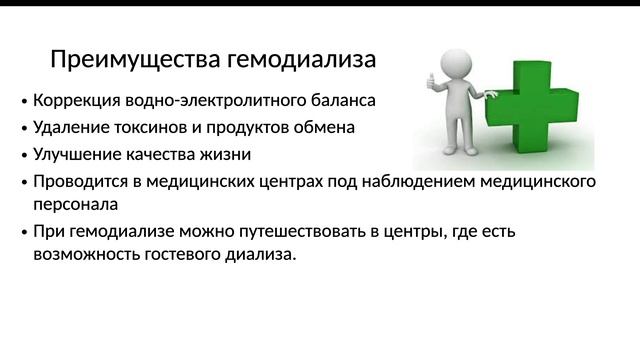 Преимущества гемодиализа

• Коррекция водно-электролитного баланса
• Удаление токсинов и продуктов обмена
• Улучшение качества жизни
• Проводится в медицинских центрах под наблюдением медицинского персонала
• При гемодиализе можно путешествовать в центры, где есть возможность гостевого диализа.